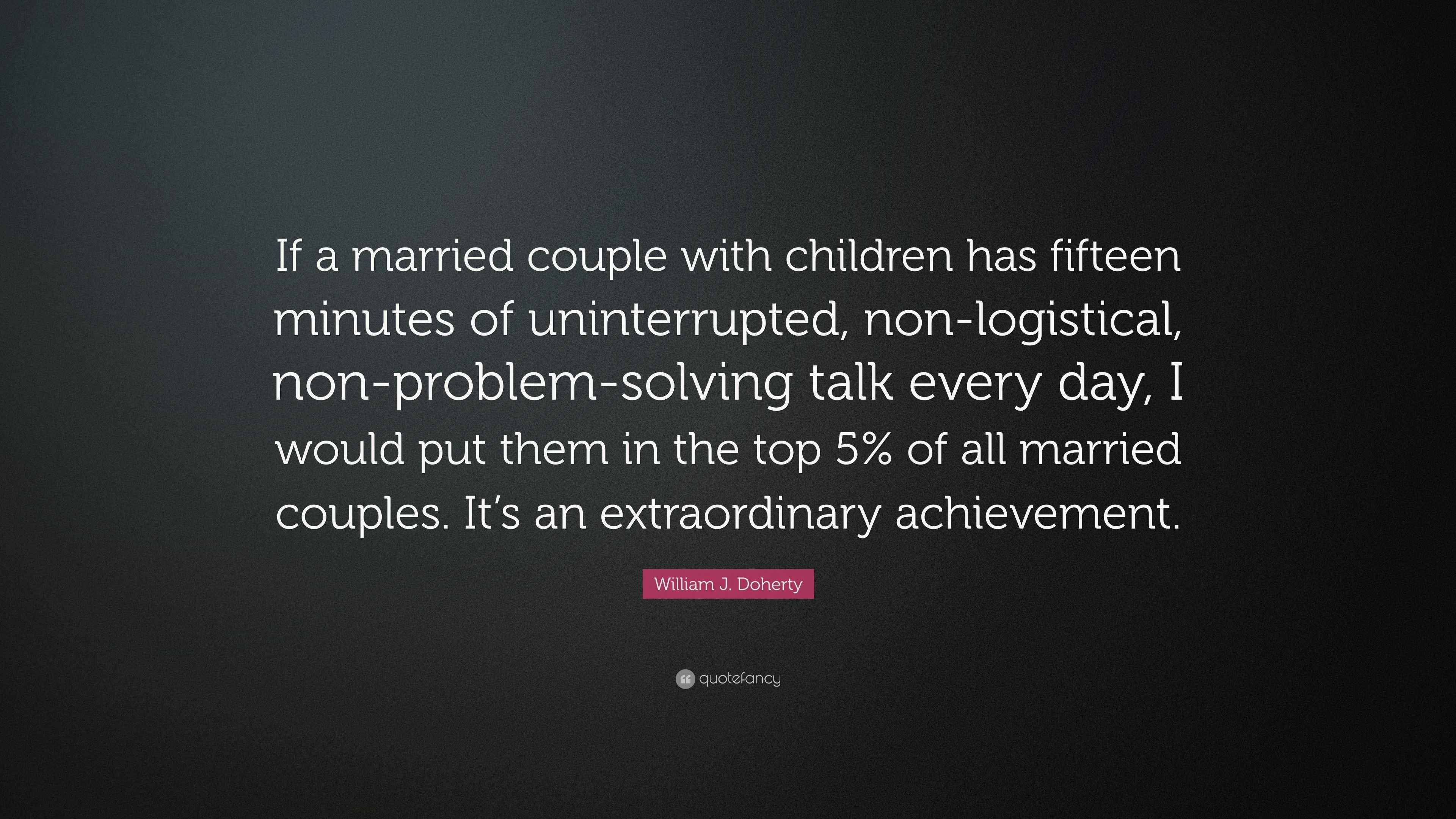 If a married couple with children has fifteen minutes of uninterrupted, non-logistical, non-problem-solving talk every day, I would put them in the top 5% of all married couples. It's an extraordinary achievement.

William J. Doherty

quotefancy